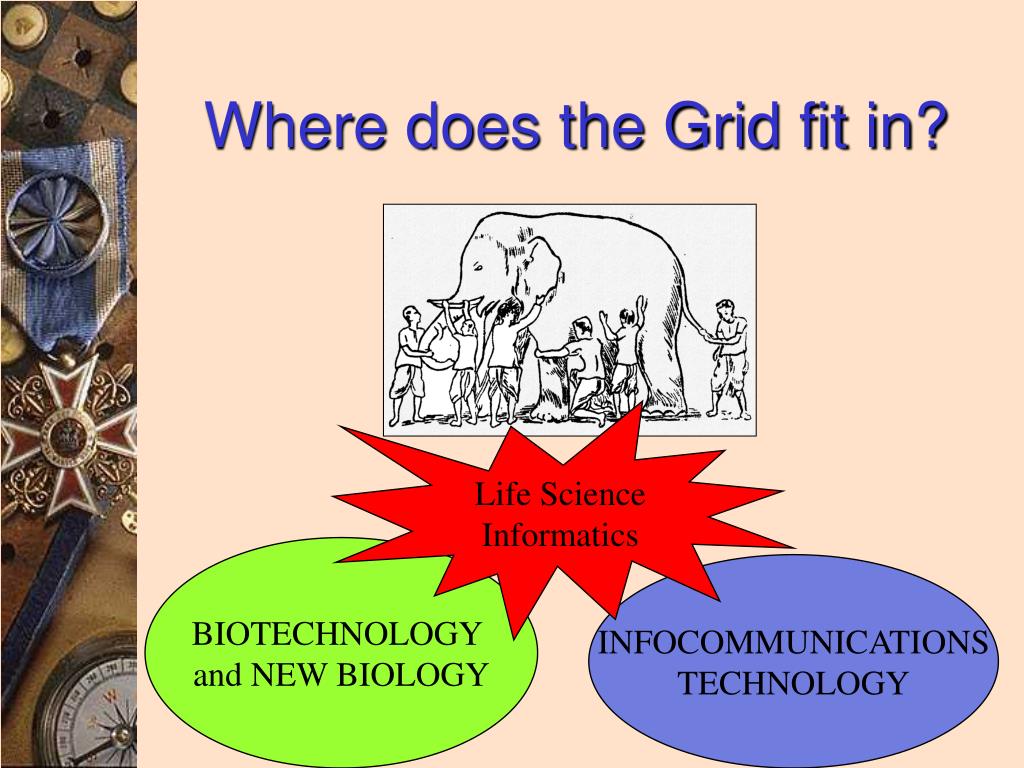 Where does the Grid fit in?

Life Science Informatics

BIOTECHNOLOGY and NEW BIOLOGY

INFOCOMMUNICATIONS TECHNOLOGY